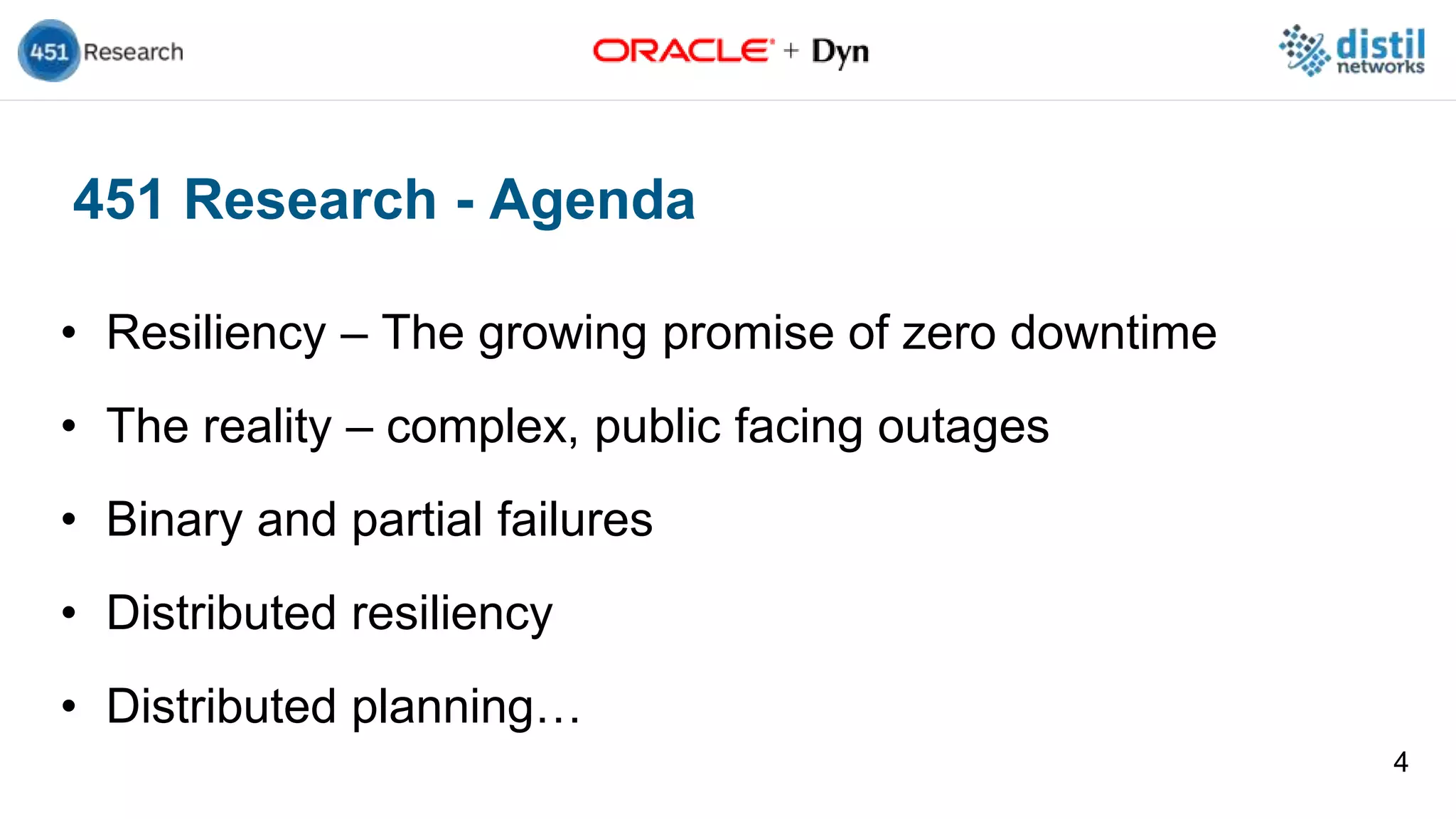 451 Research

ORACLE + Dyn

distil networks

451 Research - Agenda

• Resiliency – The growing promise of zero downtime
• The reality – complex, public facing outages
• Binary and partial failures
• Distributed resiliency
• Distributed planning…

4